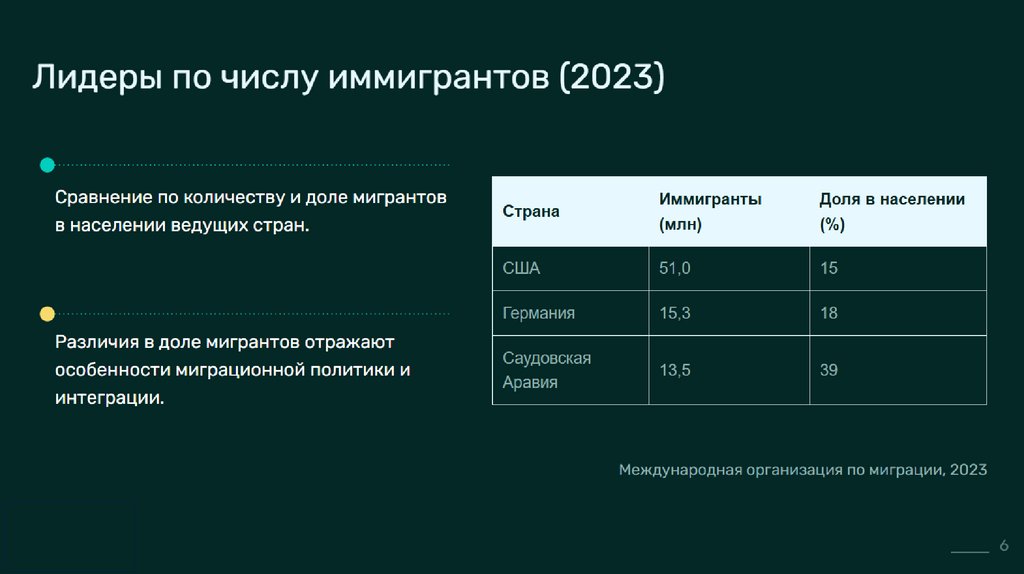 Лидеры по числу иммигрантов (2023)

Сравнение по количеству и доле мигрантов в населении ведущих стран.

Различия в доле мигрантов отражают особенности миграционной политики и интеграции.

| Страна | Иммигранты (млн) | Доля в населении (%) |
|---|---|---|
| США | 51,0 | 15 |
| Германия | 15,3 | 18 |
| Саудовская Аравия | 13,5 | 39 |

Международная организация по миграции, 2023

6